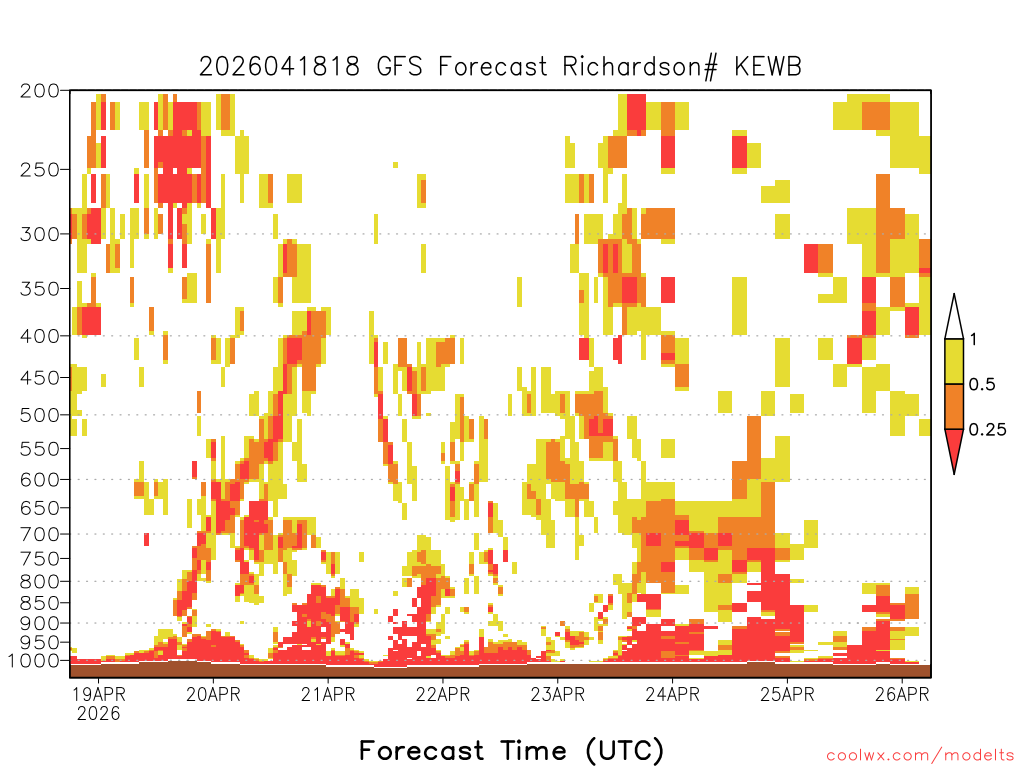 2026041818 GFS Forecast Richardson# KEWB

200
250
300
350
400
450
500
550
600
650
700
750
800
850
900
950
1000

1
0.5
0.25

19APR
2026
20APR
21APR
22APR
23APR
24APR
25APR
26APR

Forecast Time (UTC)

coolwx.com/modelts